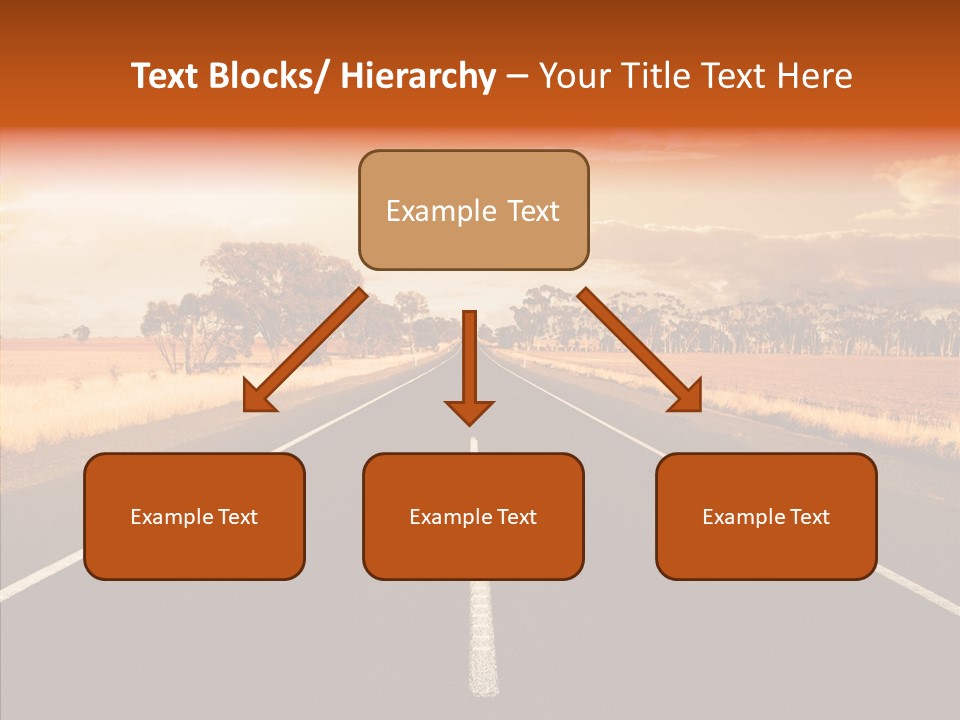 Text Blocks/ Hierarchy – Your Title Text Here

Example Text

Example Text

Example Text

Example Text